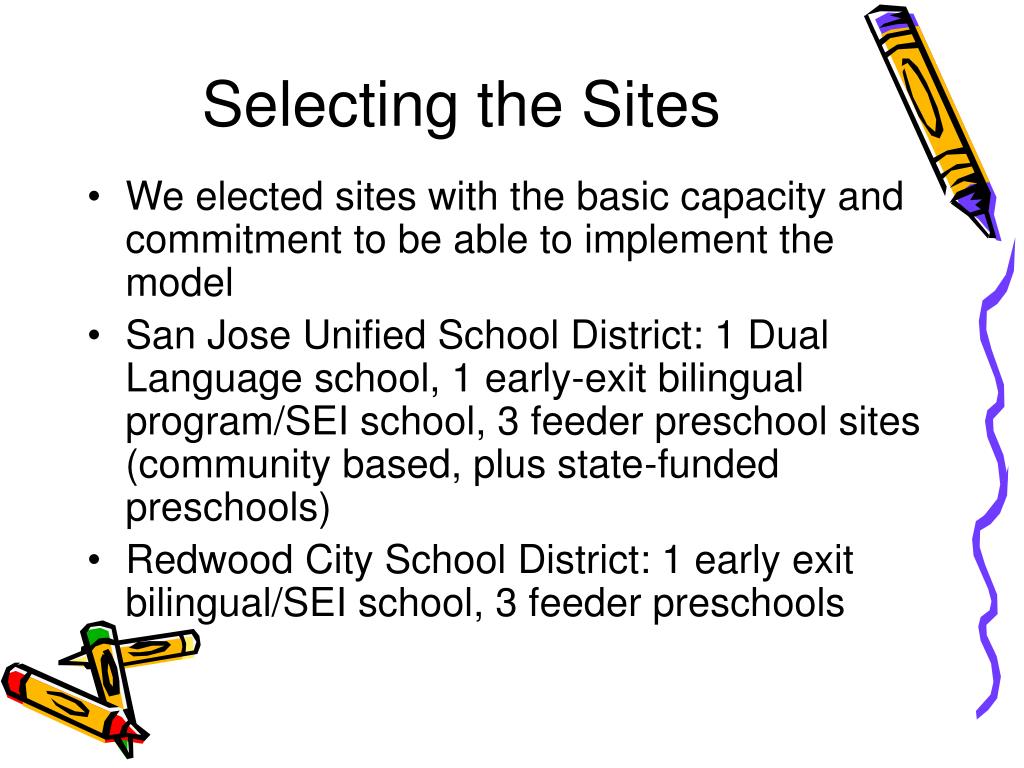 Selecting the Sites

• We elected sites with the basic capacity and commitment to be able to implement the model
• San Jose Unified School District: 1 Dual Language school, 1 early-exit bilingual program/SEI school, 3 feeder preschool sites (community based, plus state-funded preschools)
• Redwood City School District: 1 early exit bilingual/SEI school, 3 feeder preschools